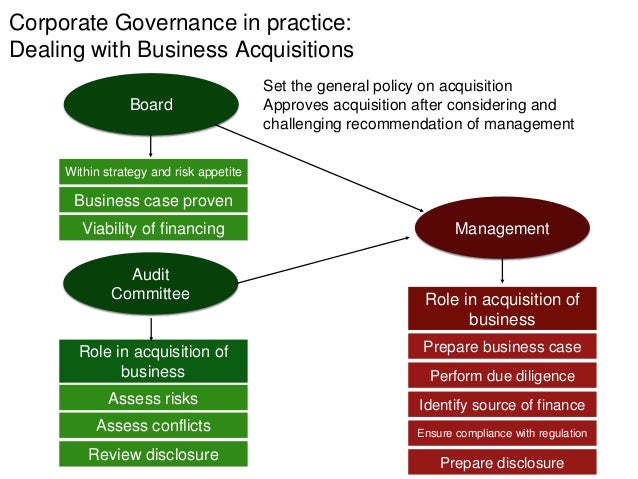 Corporate Governance in practice:
Dealing with Business Acquisitions

Board

Set the general policy on acquisition
Approves acquisition after considering and challenging recommendation of management

Within strategy and risk appetite

Business case proven

Viability of financing

Audit Committee

Role in acquisition of business

Assess risks

Assess conflicts

Review disclosure

Management

Role in acquisition of business

Prepare business case

Perform due diligence

Identify source of finance

Ensure compliance with regulation

Prepare disclosure